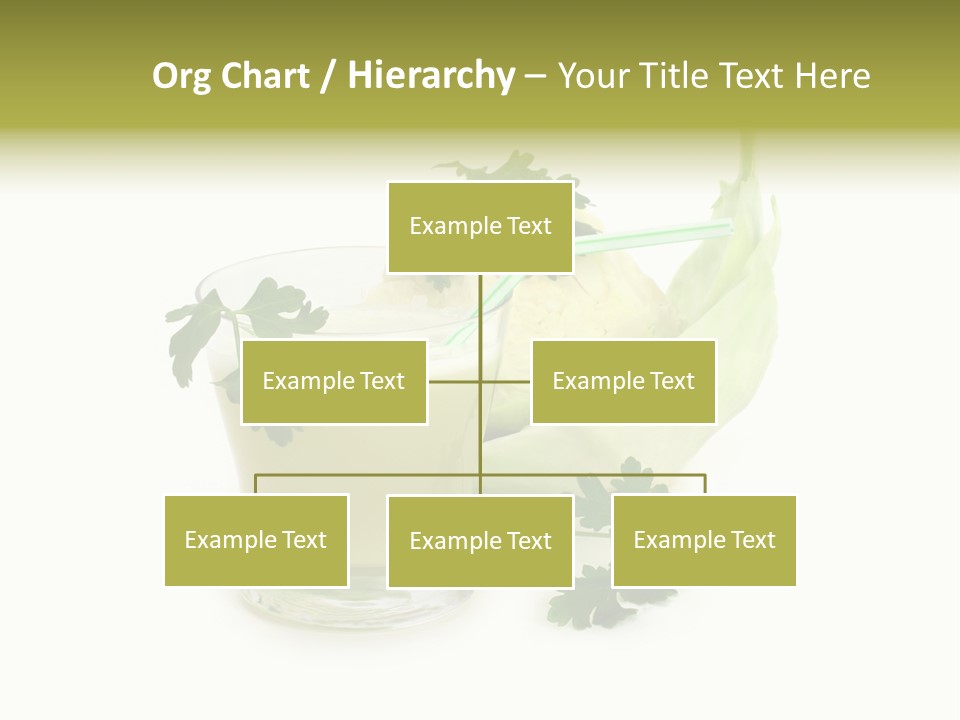 Org Chart / Hierarchy – Your Title Text Here

Example Text

Example Text

Example Text

Example Text

Example Text

Example Text